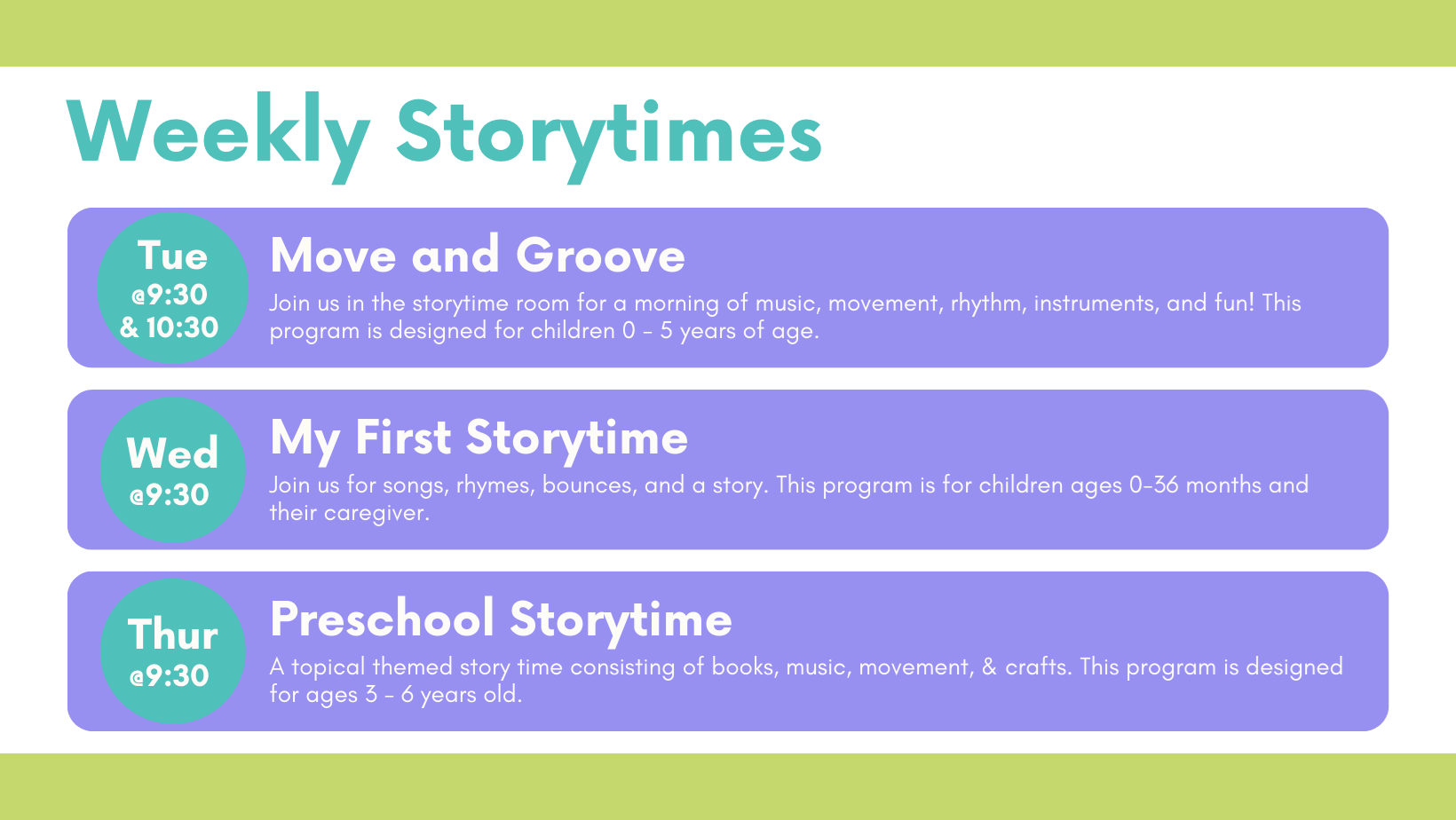 Weekly Storytimes

Tue
@9:30
& 10:30

Move and Groove
Join us in the storytime room for a morning of music, movement, rhythm, instruments, and fun! This program is designed for children 0 - 5 years of age.

Wed
@9:30

My First Storytime
Join us for songs, rhymes, bounces, and a story. This program is for children ages 0-36 months and their caregiver.

Thur
@9:30

Preschool Storytime
A topical themed story time consisting of books, music, movement, & crafts. This program is designed for ages 3 - 6 years old.